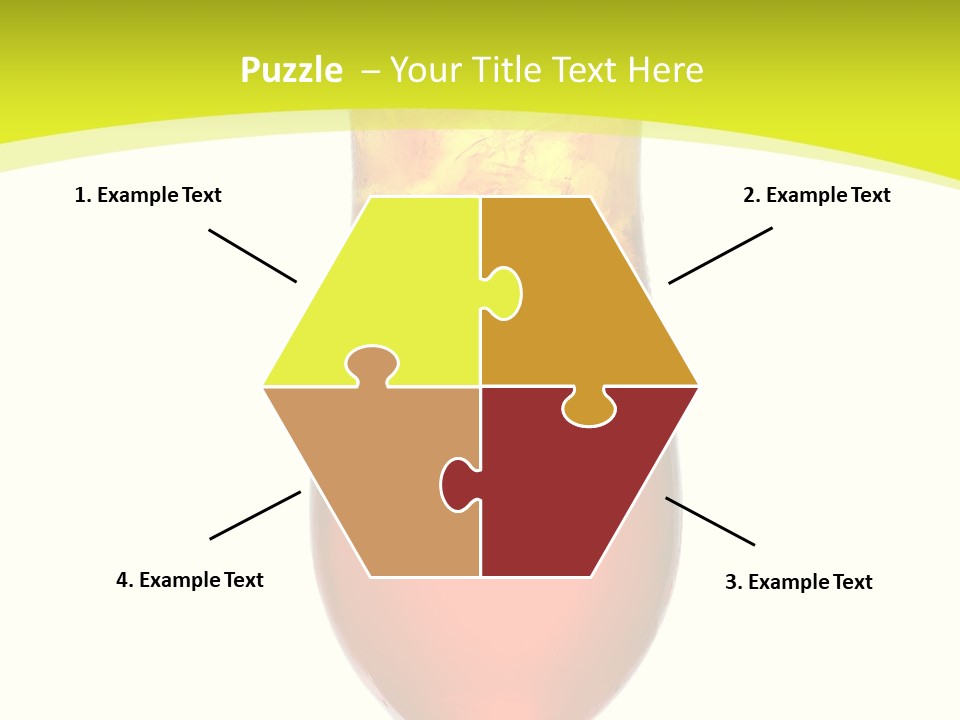 Puzzle – Your Title Text Here

1. Example Text

2. Example Text

4. Example Text

3. Example Text